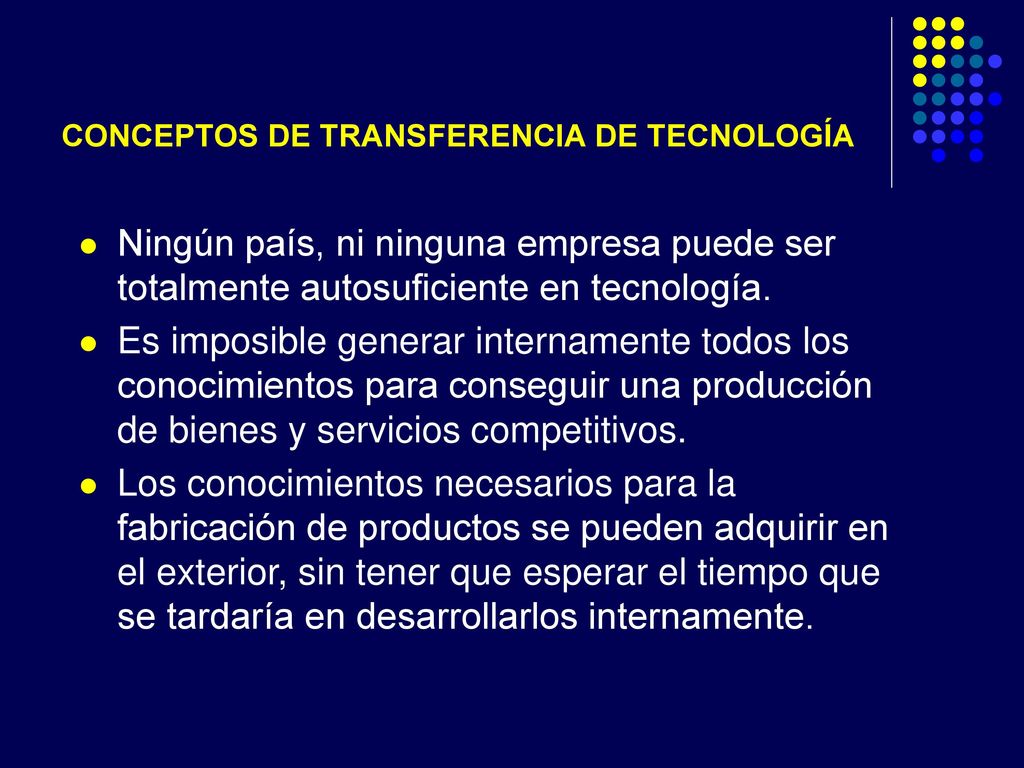 CONCEPTOS DE TRANSFERENCIA DE TECNOLOGÍA

- Ningún país, ni ninguna empresa puede ser totalmente autosuficiente en tecnología.
- Es imposible generar internamente todos los conocimientos para conseguir una producción de bienes y servicios competitivos.
- Los conocimientos necesarios para la fabricación de productos se pueden adquirir en el exterior, sin tener que esperar el tiempo que se tardaría en desarrollarlos internamente.